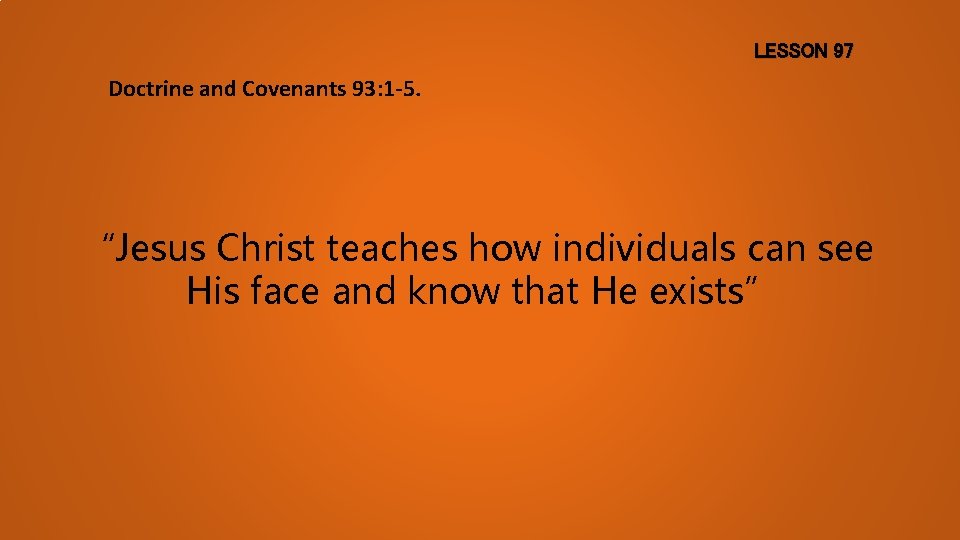 LESSON 97

Doctrine and Covenants 93:1-5.

“Jesus Christ teaches how individuals can see His face and know that He exists”